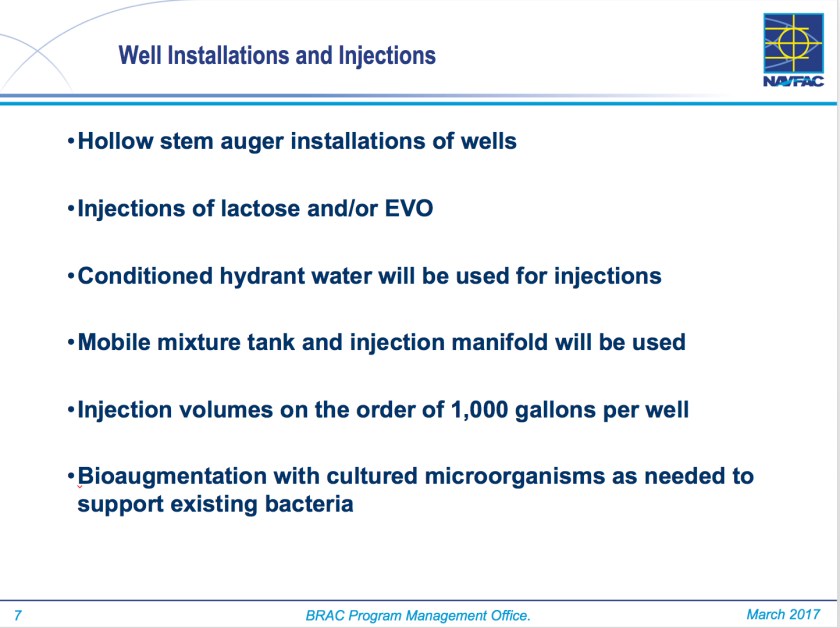 Well Installations and Injections

NAVFAC

•Hollow stem auger installations of wells

•Injections of lactose and/or EVO

•Conditioned hydrant water will be used for injections

•Mobile mixture tank and injection manifold will be used

•Injection volumes on the order of 1,000 gallons per well

•Bioaugmentation with cultured microorganisms as needed to support existing bacteria

7

BRAC Program Management Office.

March 2017